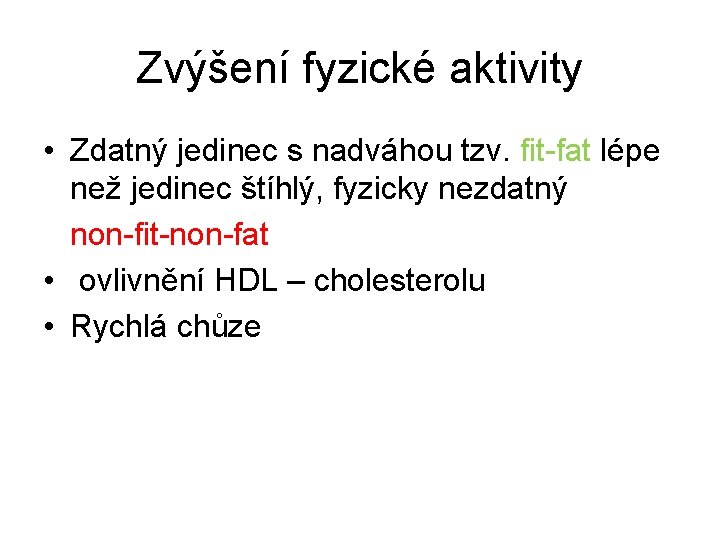 Zvýšení fyzické aktivity

• Zdatný jedinec s nadváhou tzv. fit-fat lépe než jedinec štíhlý, fyzicky nezdatný non-fit-non-fat
• ovlivnění HDL – cholesterolu
• Rychlá chůze